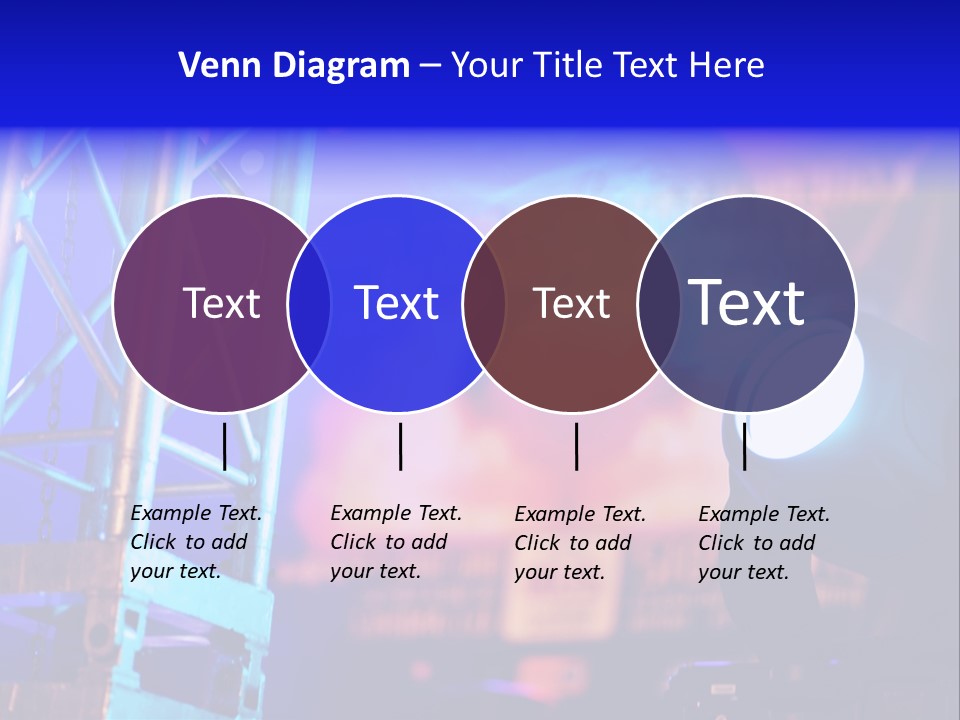 Venn Diagram – Your Title Text Here

Text

Text

Text

Text

Example Text. Click to add your text.

Example Text. Click to add your text.

Example Text. Click to add your text.

Example Text. Click to add your text.